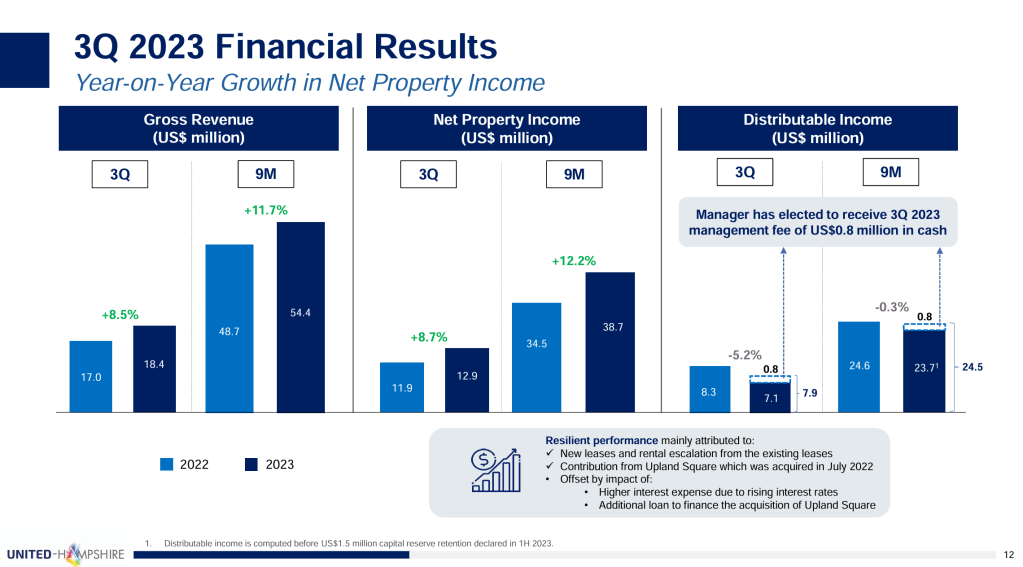 3Q 2023 Financial Results
Year-on-Year Growth in Net Property Income

Gross Revenue (US$ million)

3Q 9M

+8.5%
17.0 18.4

+11.7%
48.7 54.4

Net Property Income (US$ million)

3Q 9M

+8.7%
11.9 12.9

+12.2%
34.5 38.7

Distributable Income (US$ million)

3Q 9M

Manager has elected to receive 3Q 2023 management fee of US$0.8 million in cash

-5.2%
8.3 0.8 7.1 7.9

-0.3%
24.6 0.8 23.7$^1$ 24.5

2022 2023

Resilient performance mainly attributed to:
✓ New leases and rental escalation from the existing leases
✓ Contribution from Upland Square which was acquired in July 2022
• Offset by impact of:
• Higher interest expense due to rising interest rates
• Additional loan to finance the acquisition of Upland Square

1. Distributable income is computed before US$1.5 million capital reserve retention declared in 1H 2023.

UNITED-HAMPSHIRE

12